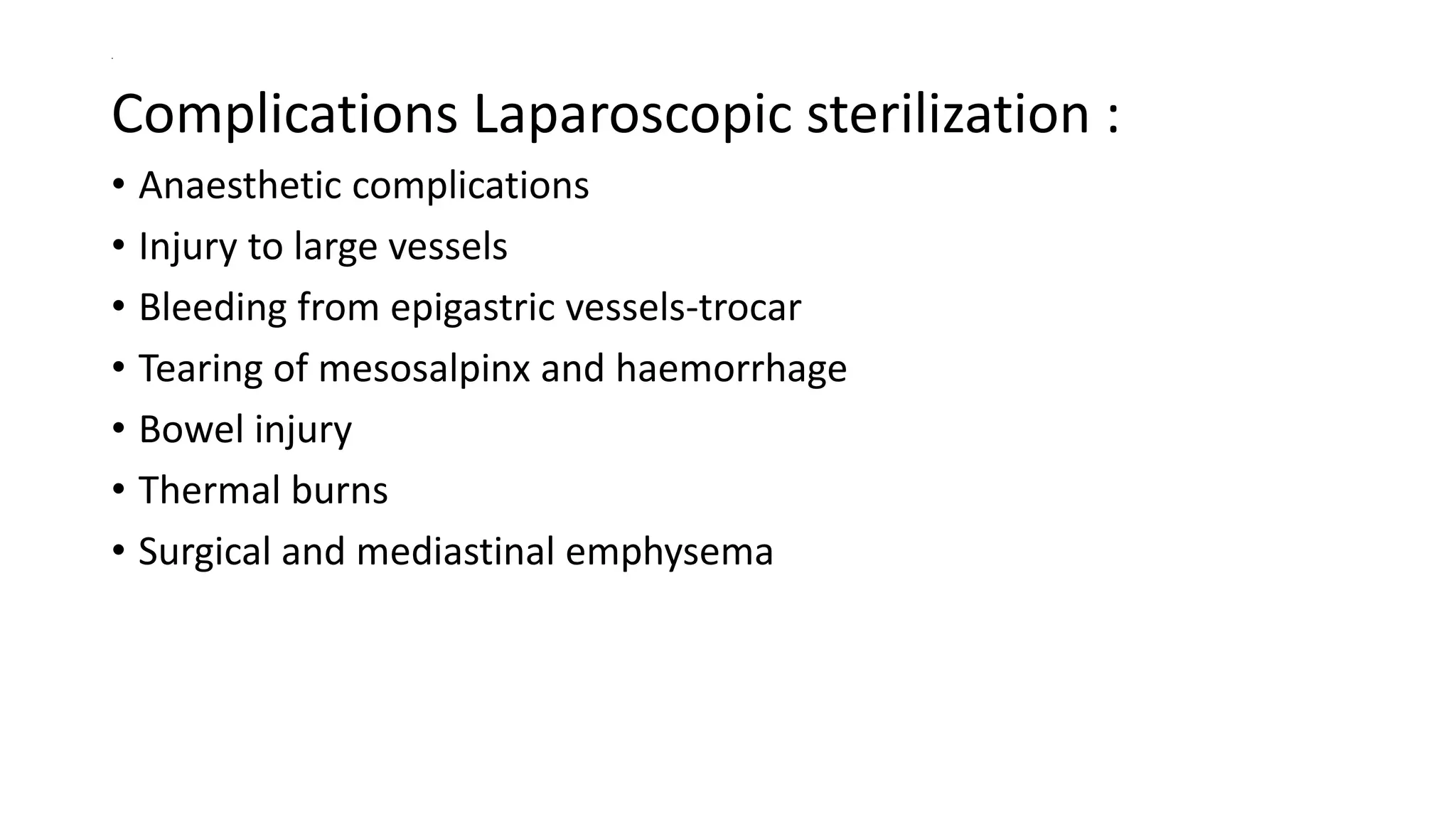 Complications Laparoscopic sterilization :

• Anaesthetic complications
• Injury to large vessels
• Bleeding from epigastric vessels-trocar
• Tearing of mesosalpinx and haemorrhage
• Bowel injury
• Thermal burns
• Surgical and mediastinal emphysema